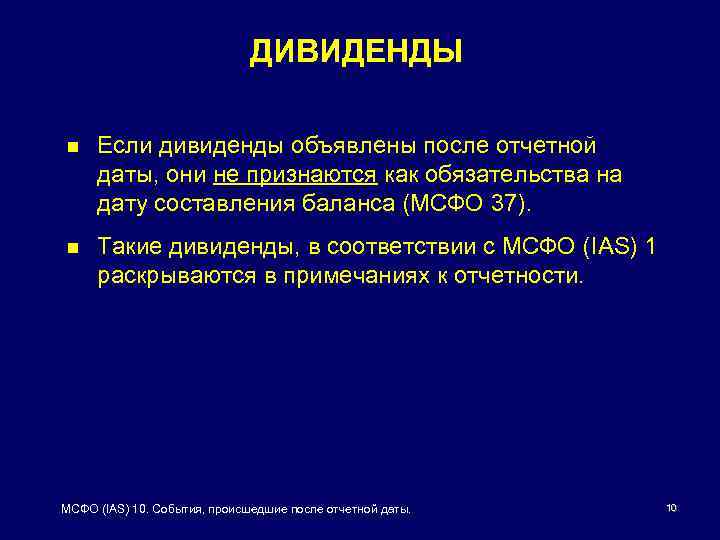 ДИВИДЕНДЫ

Если дивиденды объявлены после отчетной даты, они не признаются как обязательства на дату составления баланса (МСФО 37).

Такие дивиденды, в соответствии с МСФО (IAS) 1 раскрываются в примечаниях к отчетности.

МСФО (IAS) 10. События, происшедшие после отчетной даты.

10